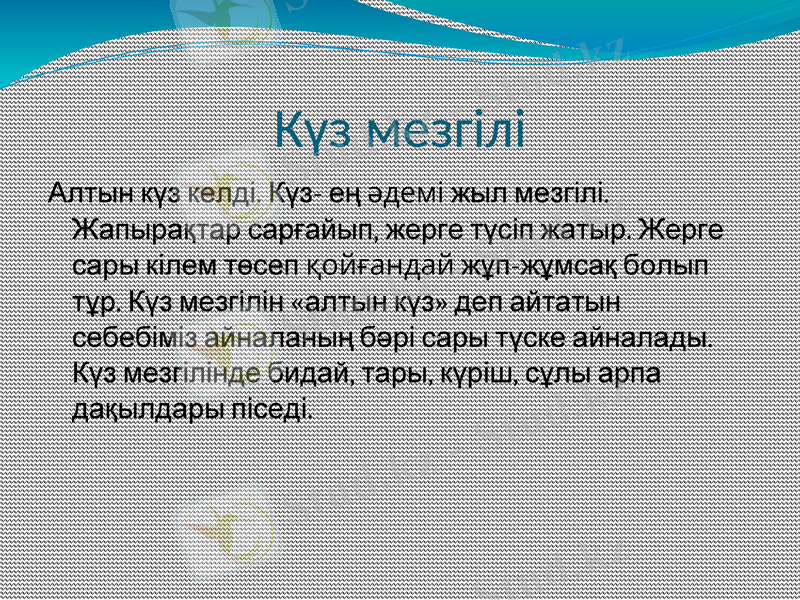 Күз мезгілі

Алтын күз келді. Күз- ең әдемі жыл мезгілі. Жапырақтар сарғайып, жерге түсіп жатыр. Жерге сары кілем төсеп қойғандай жұп-жұмсақ болып тұр. Күз мезгілін «алтын күз» деп айтатын себебіміз айналаның бәрі сары түске айналады. Күз мезгілінде бидай, тары, күріш, сұлы арпа дақылдары піседі.